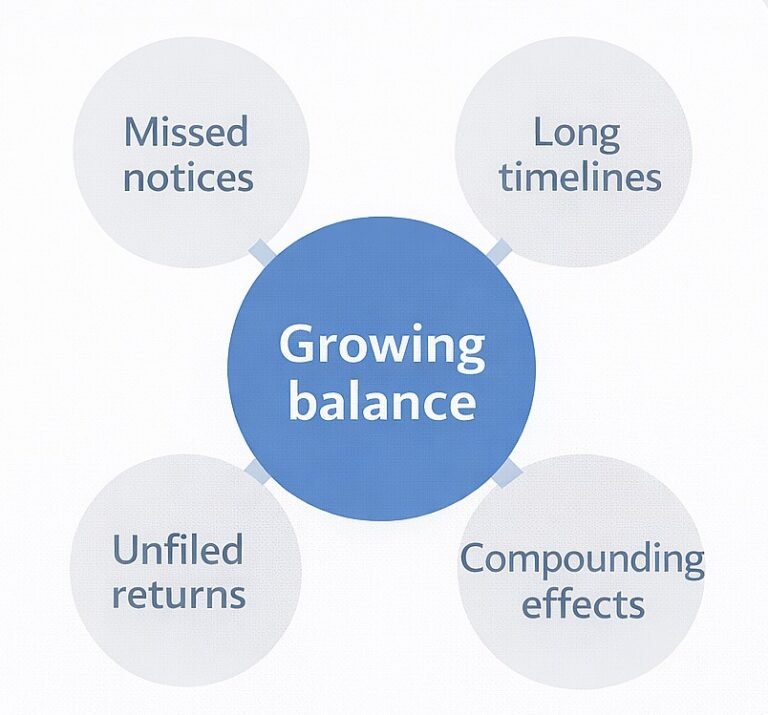 Missed notices

Long timelines

Growing balance

Unfiled returns

Compounding effects